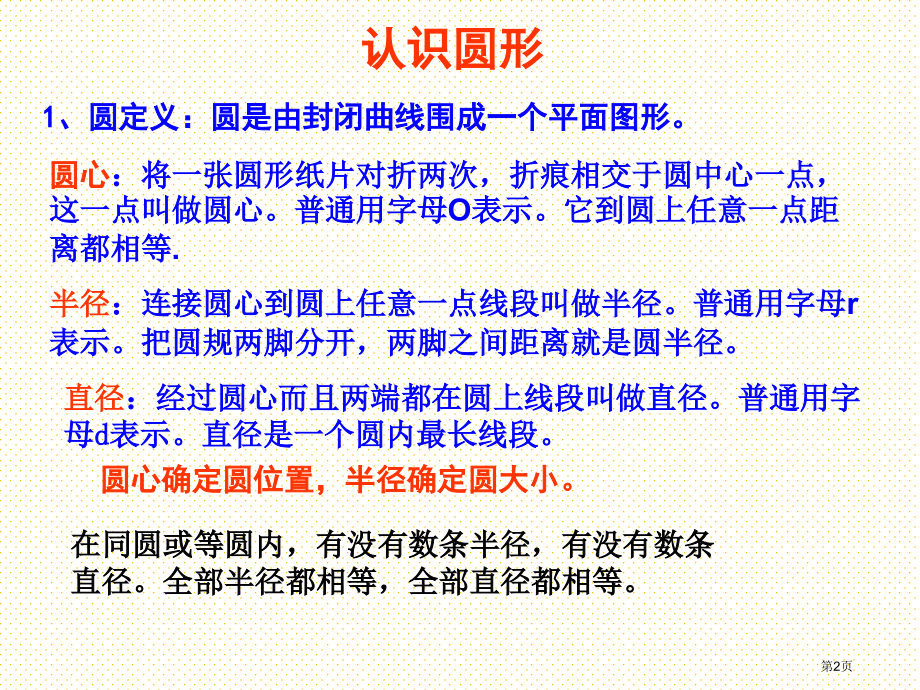 认识圆形

1、圆定义：圆是由封闭曲线围成一个平面图形。

圆心：将一张圆形纸片对折两次，折痕相交于圆中心一点，这一点叫做圆心。普通用字母O表示。它到圆上任意一点距离都相等.

半径：连接圆心到圆上任意一点线段叫做半径。普通用字母r表示。把圆规两脚分开，两脚之间距离就是圆半径。

直径：经过圆心而且两端都在圆上线段叫做直径。普通用字母d表示。直径是一个圆内最长线段。

圆心确定圆位置，半径确定圆大小。

在同圆或等圆内，有没有数条半径，有没有数条直径。全部半径都相等，全部直径都相等。

第2页